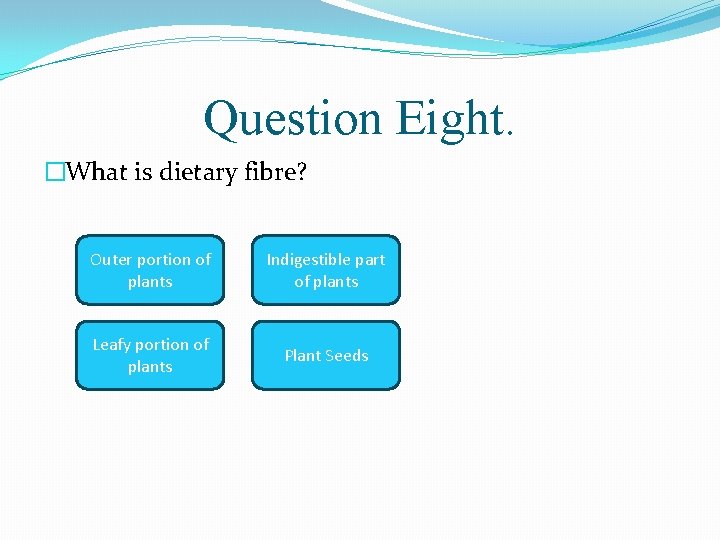 Question Eight.

What is dietary fibre?

Outer portion of plants

Indigestible part of plants

Leafy portion of plants

Plant Seeds